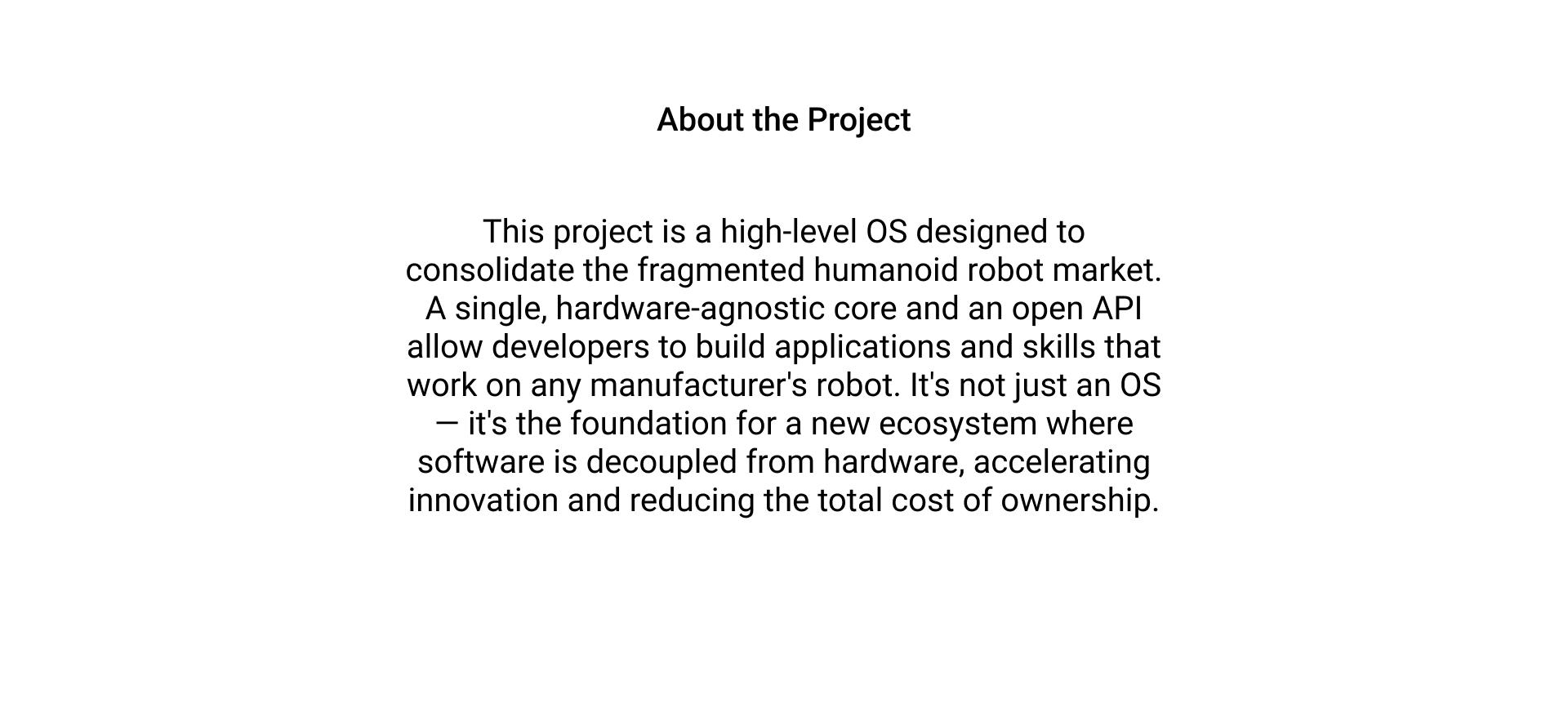 About the Project

This project is a high-level OS designed to consolidate the fragmented humanoid robot market. A single, hardware-agnostic core and an open API allow developers to build applications and skills that work on any manufacturer's robot. It's not just an OS — it's the foundation for a new ecosystem where software is decoupled from hardware, accelerating innovation and reducing the total cost of ownership.